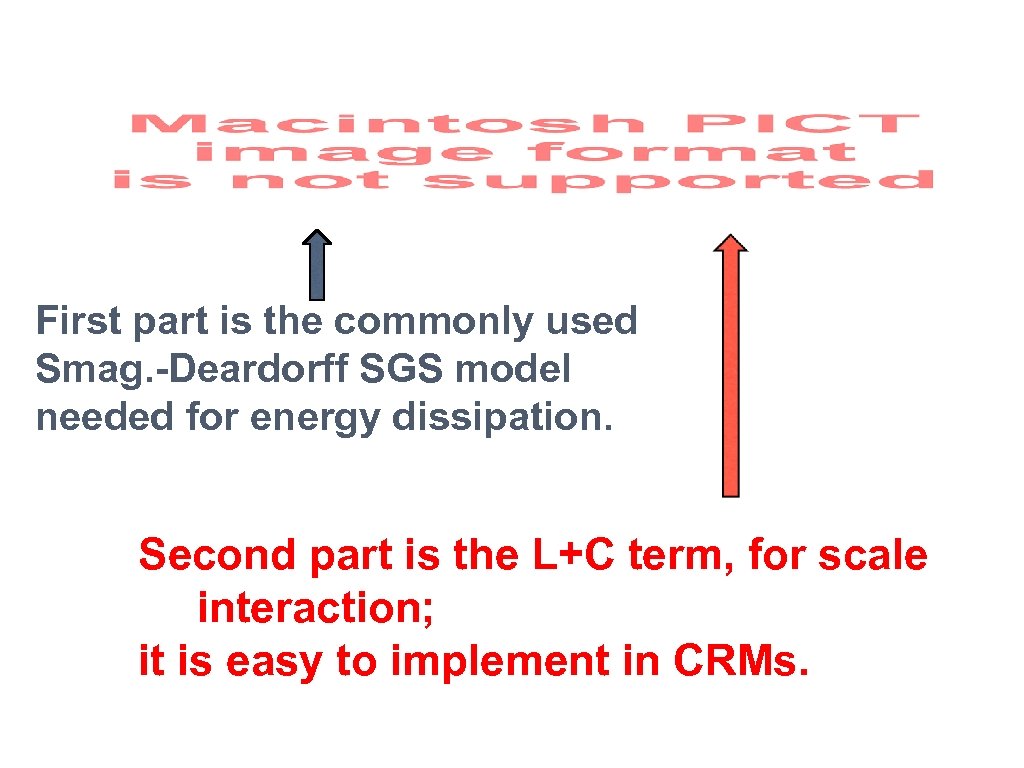 Macintosh PICT image format is not supported

First part is the commonly used Smag.-Deardorff SGS model needed for energy dissipation.

Second part is the L+C term, for scale interaction;
it is easy to implement in CRMs.